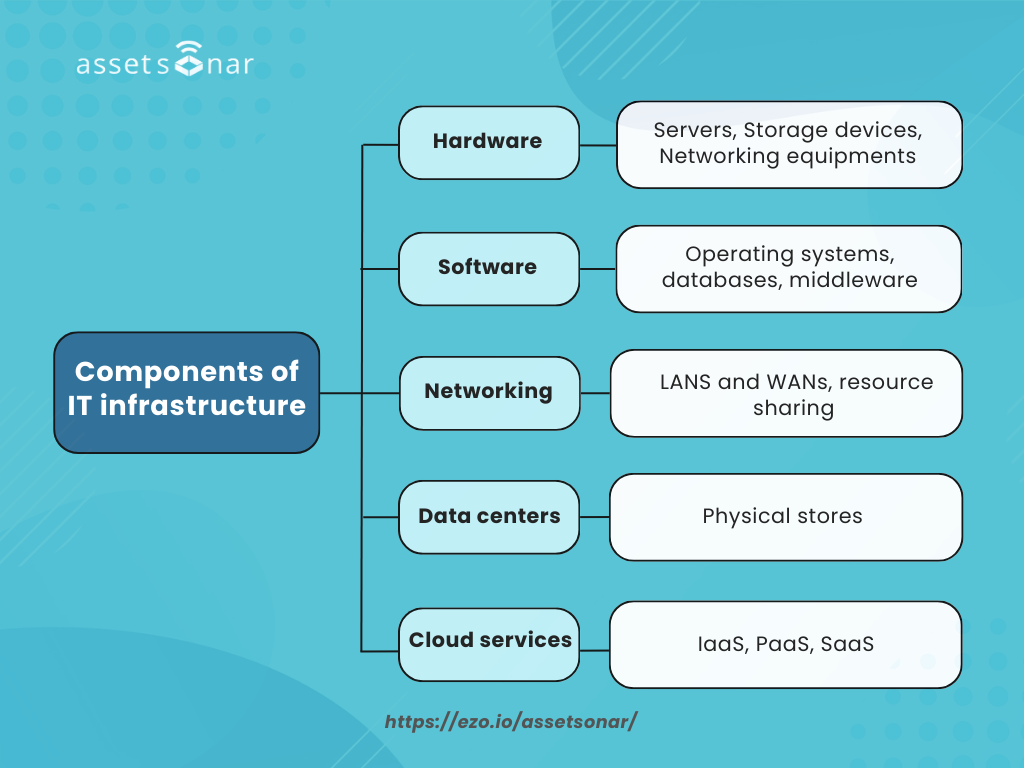 assetsonar

Components of IT infrastructure

Hardware

Servers, Storage devices, Networking equipments

Software

Operating systems, databases, middleware

Networking

LANS and WANs, resource sharing

Data centers

Physical stores

Cloud services

IaaS, PaaS, SaaS

https://ezo.io/assetsonar/